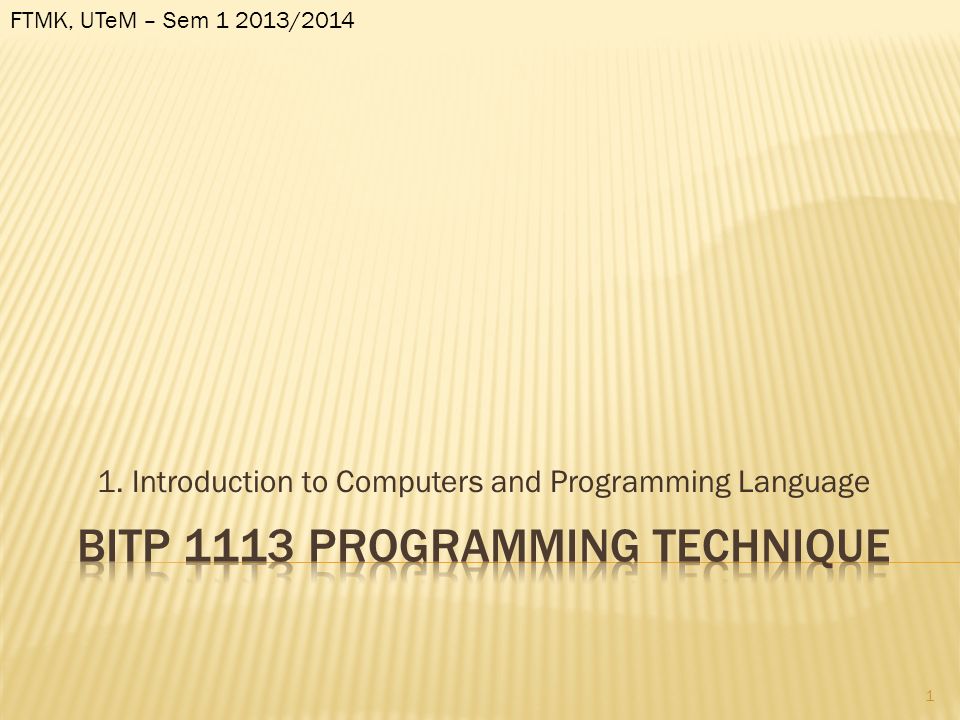 FTMK, UTeM – Sem 1 2013/2014

1. Introduction to Computers and Programming Language

BITP 1113 PROGRAMMING TECHNIQUE

1